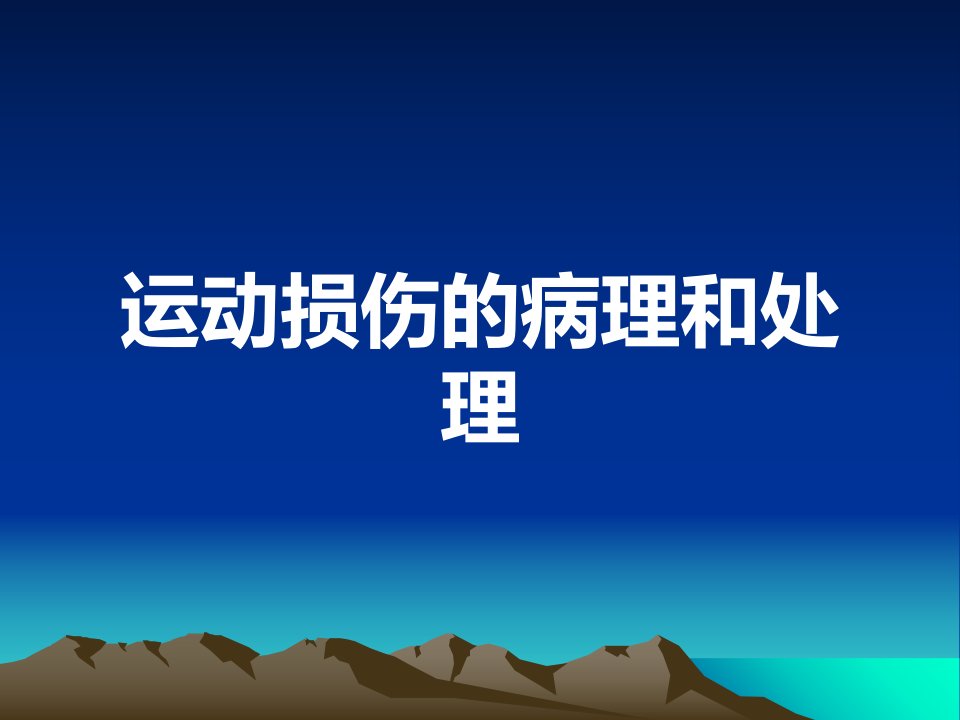 运动损伤的病理和处理